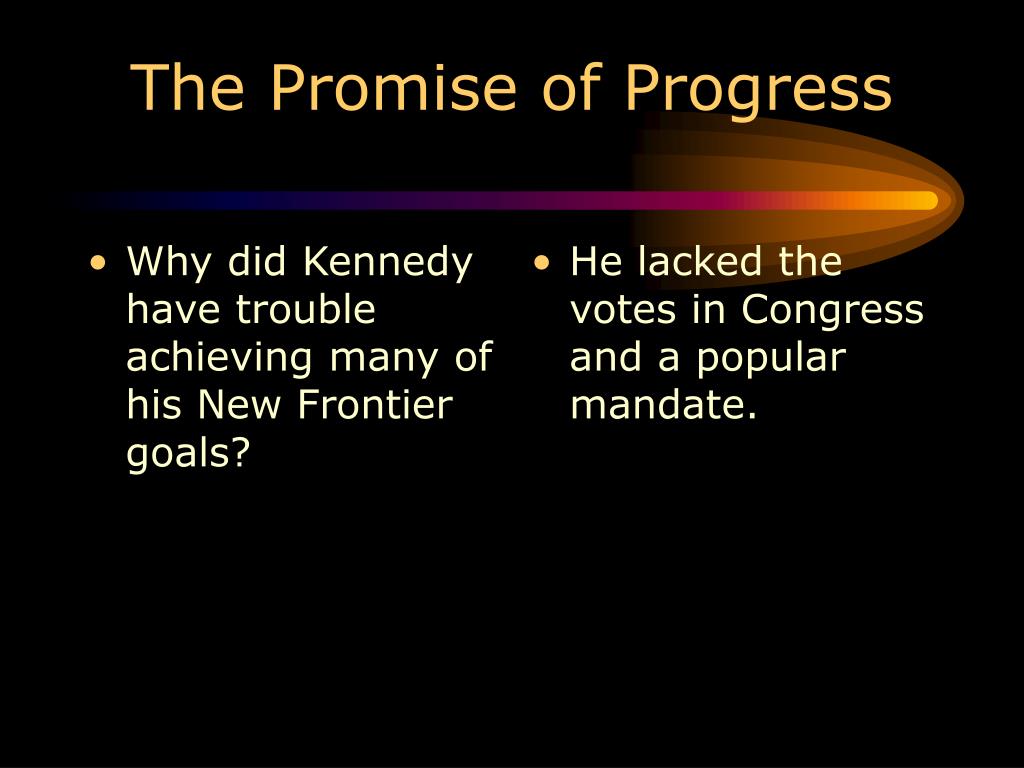 The Promise of Progress

• Why did Kennedy have trouble achieving many of his New Frontier goals?

• He lacked the votes in Congress and a popular mandate.